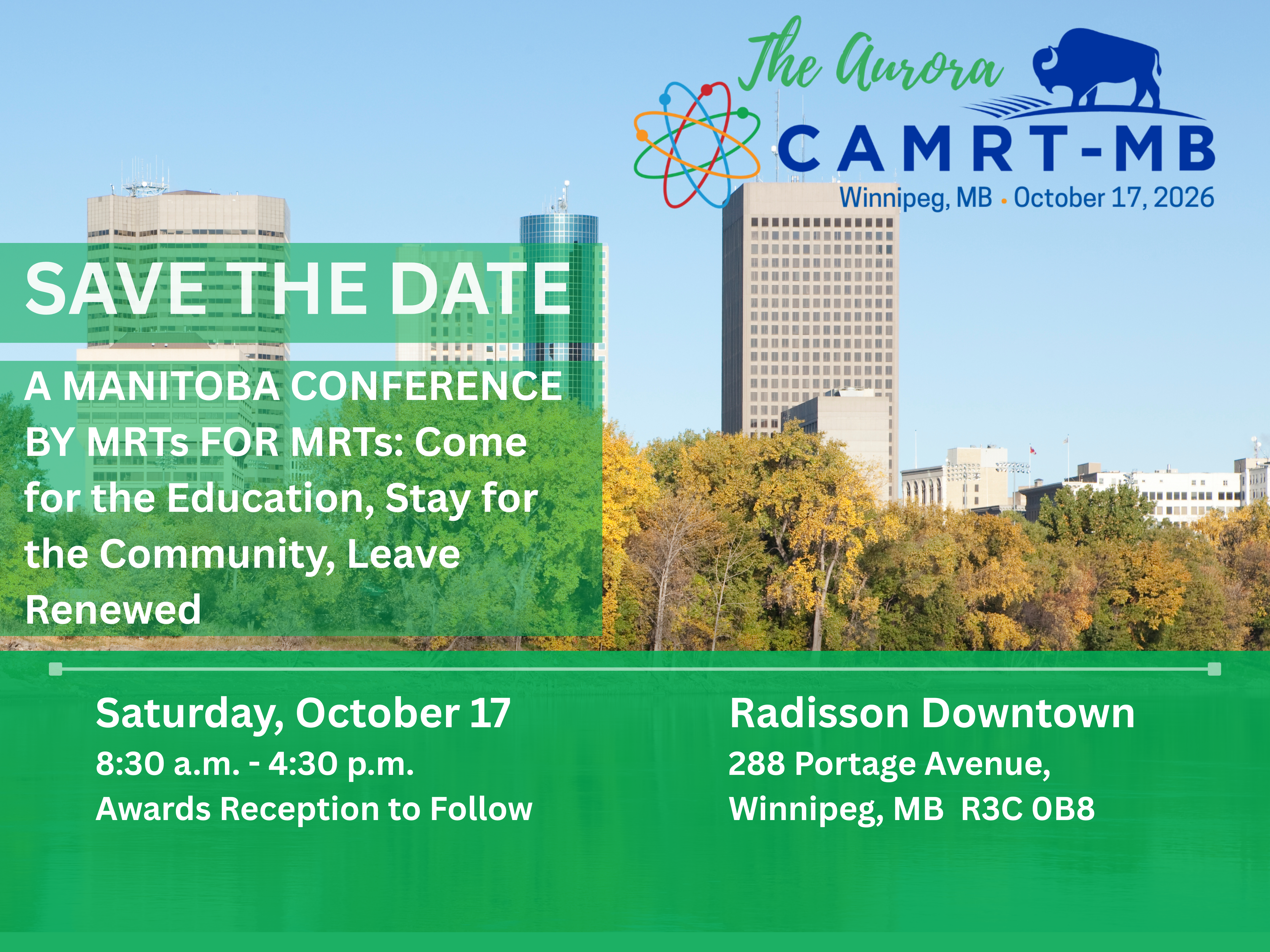 The Aurora
CAMRT-MB
Winnipeg, MB • October 17, 2026

SAVE THE DATE

A MANITOBA CONFERENCE BY MRTs FOR MRTs: Come for the Education, Stay for the Community, Leave Renewed

Saturday, October 17
8:30 a.m. - 4:30 p.m.
Awards Reception to Follow

Radisson Downtown
288 Portage Avenue,
Winnipeg, MB R3C 0B8